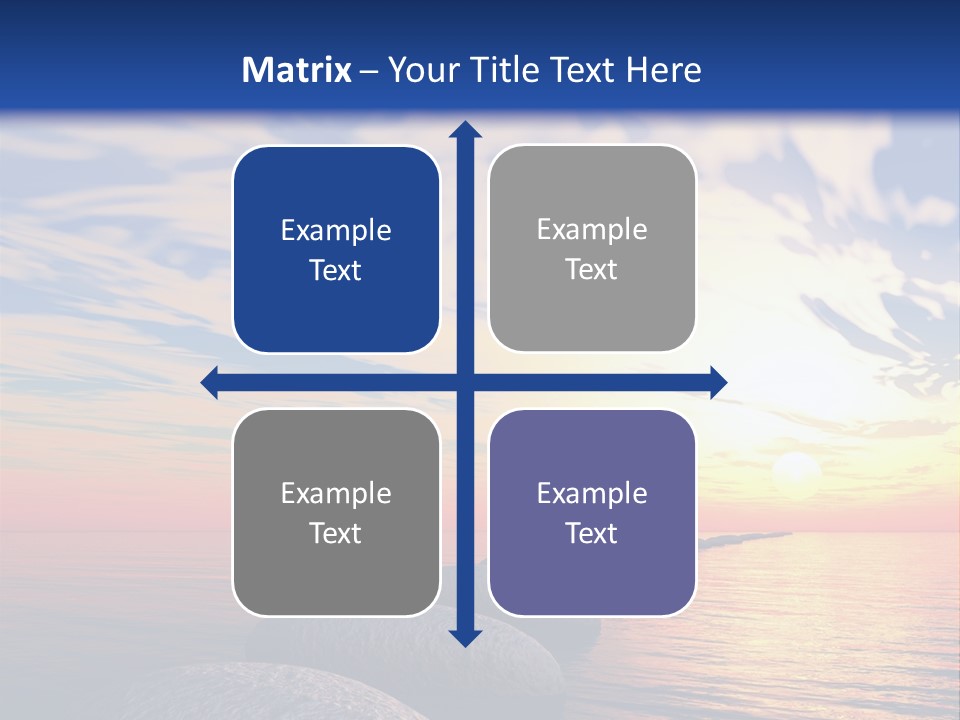 Matrix – Your Title Text Here

Example Text

Example Text

Example Text

Example Text